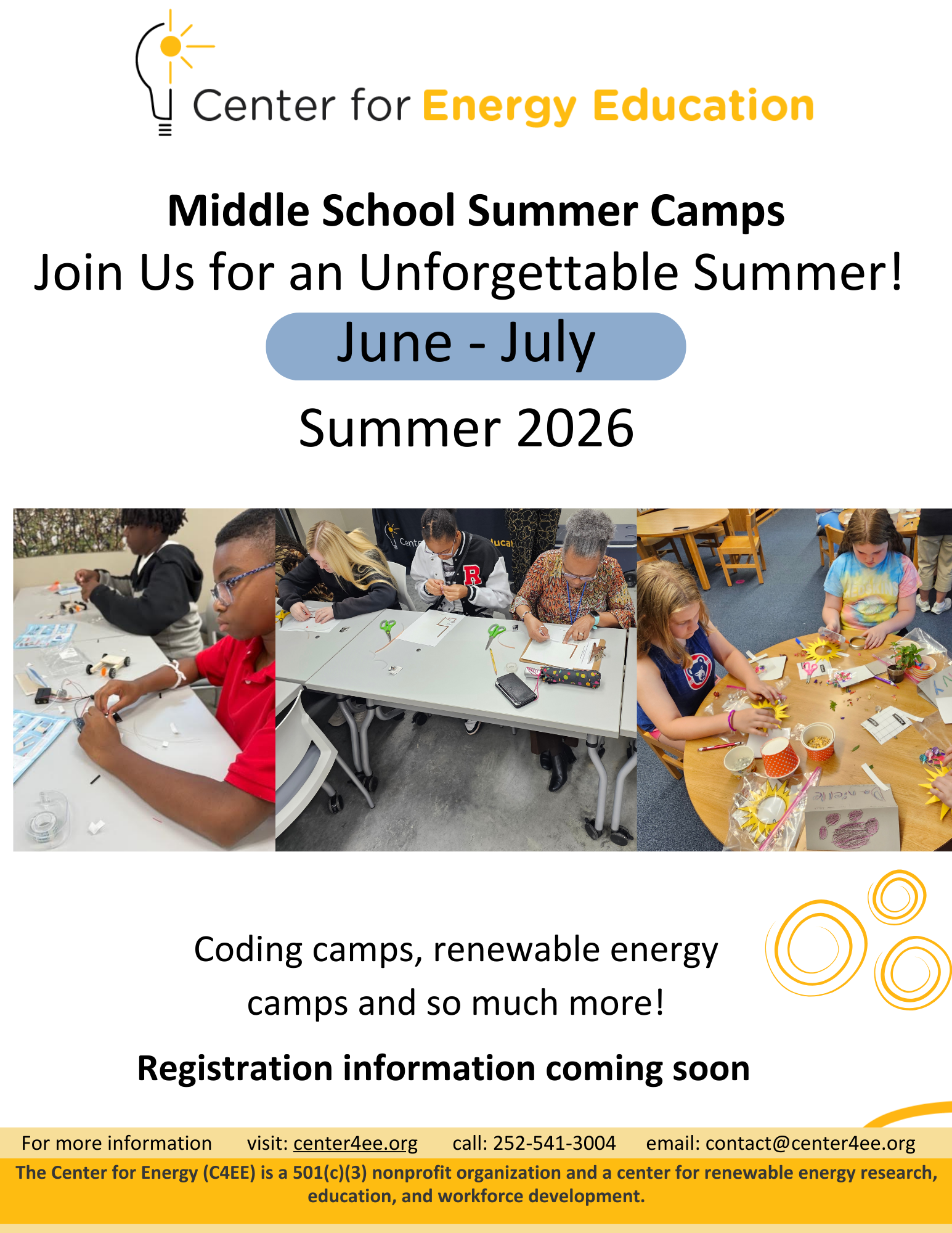 Center for Energy Education

Middle School Summer Camps
Join Us for an Unforgettable Summer!
June - July
Summer 2026

Coding camps, renewable energy camps and so much more!

Registration information coming soon

For more information visit: center4ee.org call: 252-541-3004 email: contact@center4ee.org

The Center for Energy (C4EE) is a 501(c)(3) nonprofit organization and a center for renewable energy research, education, and workforce development.